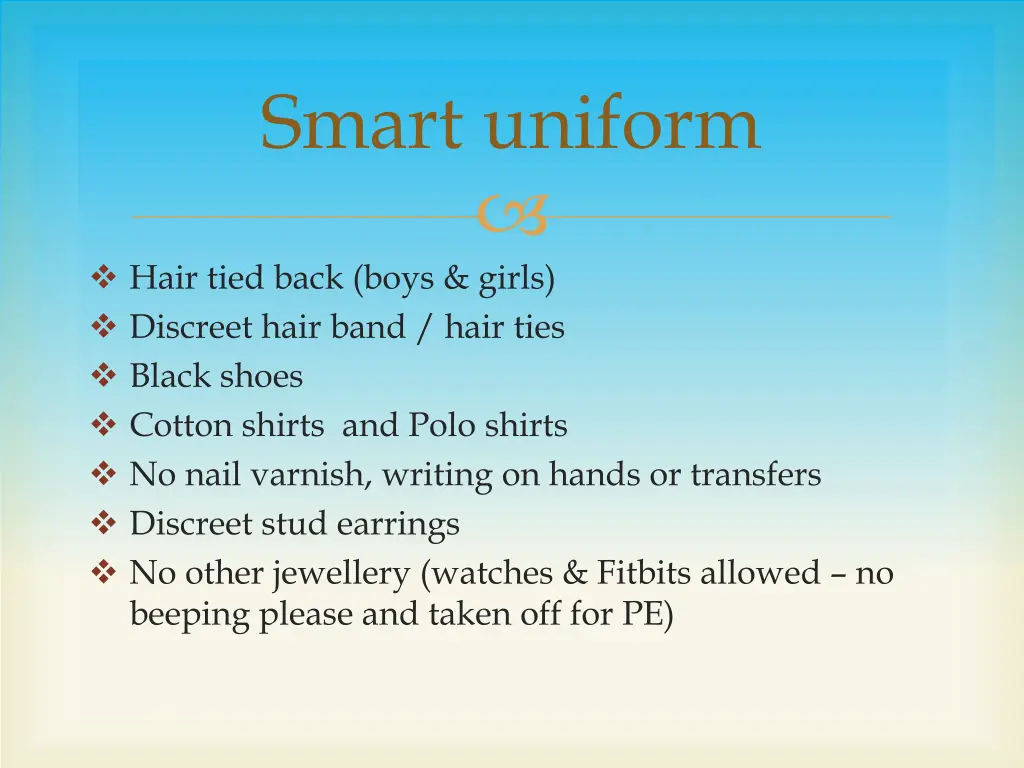 Smart uniform

❖ Hair tied back (boys & girls)
❖ Discreet hair band / hair ties
❖ Black shoes
❖ Cotton shirts and Polo shirts
❖ No nail varnish, writing on hands or transfers
❖ Discreet stud earrings
❖ No other jewellery (watches & Fitbits allowed – no beeping please and taken off for PE)